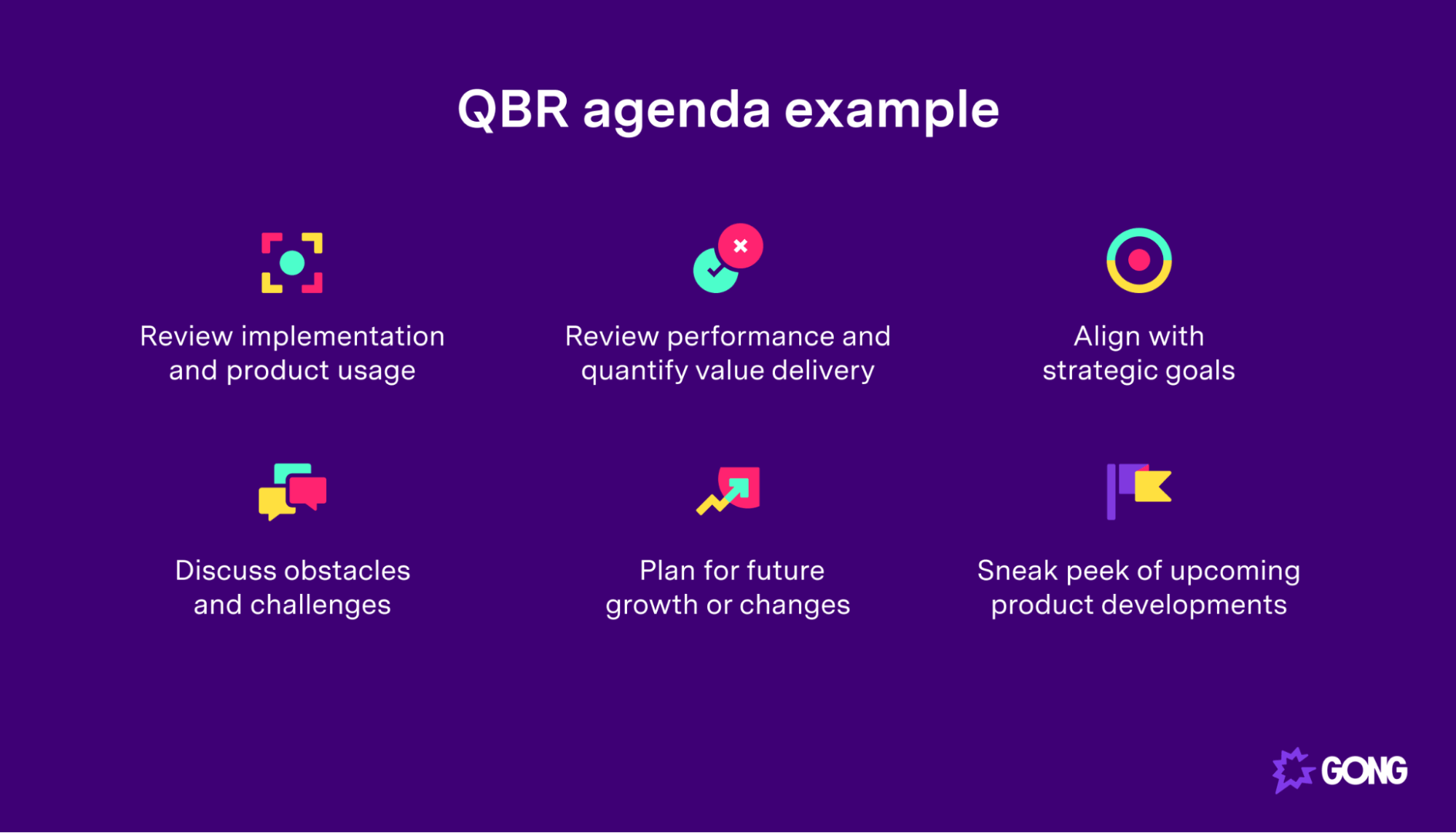 QBR agenda example

Review implementation and product usage

Review performance and quantify value delivery

Align with strategic goals

Discuss obstacles and challenges

Plan for future growth or changes

Sneak peek of upcoming product developments

GONG